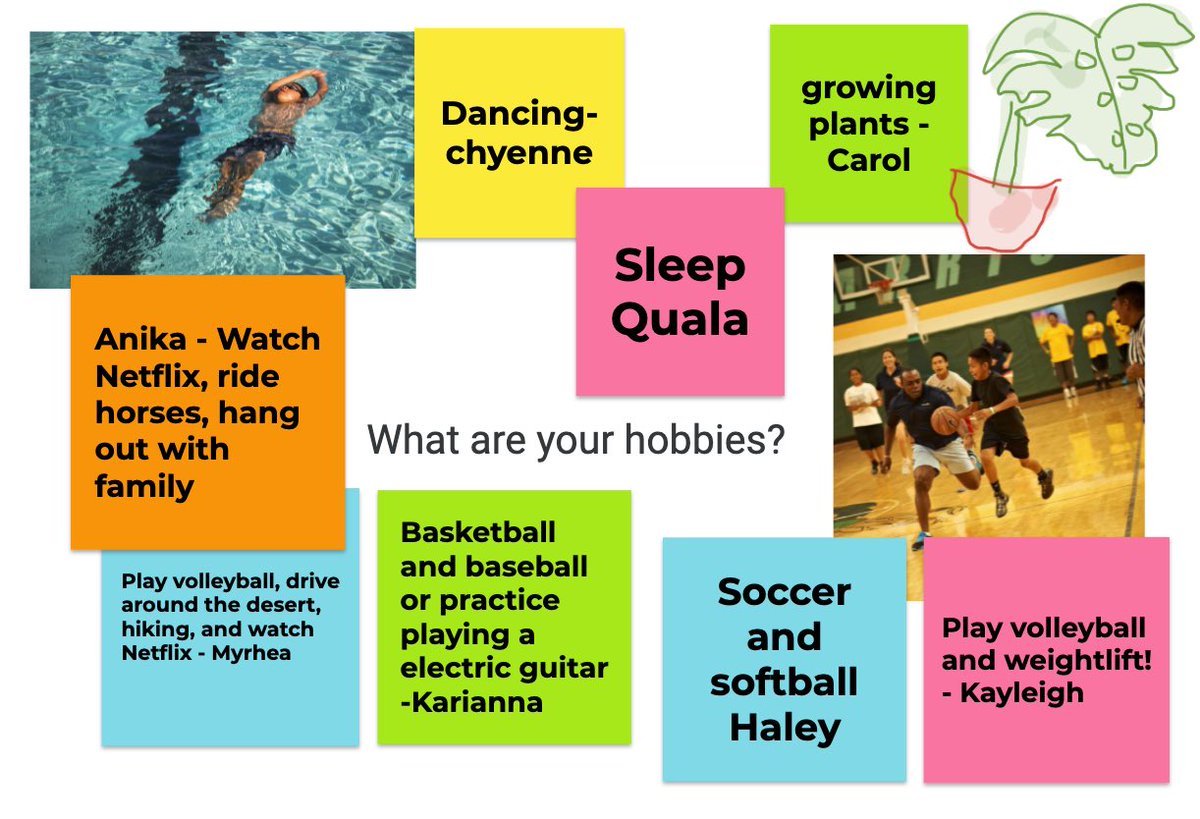 Dancing-chyenne

growing plants - Carol

Sleep Quala

Anika - Watch Netflix, ride horses, hang out with family

What are your hobbies?

Play volleyball, drive around the desert, hiking, and watch Netflix - Myrhea

Basketball and baseball or practice playing a electric guitar -Karianna

Soccer and softball Haley

Play volleyball and weightlift! - Kayleigh